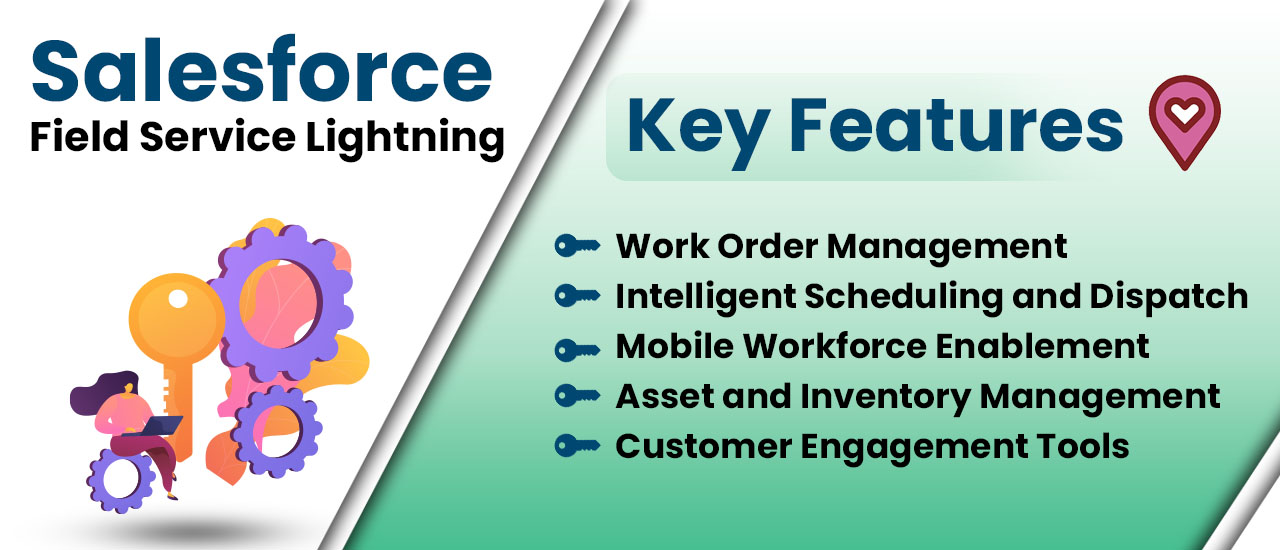 Salesforce
Field Service Lightning

Key Features

Work Order Management
Intelligent Scheduling and Dispatch
Mobile Workforce Enablement
Asset and Inventory Management
Customer Engagement Tools